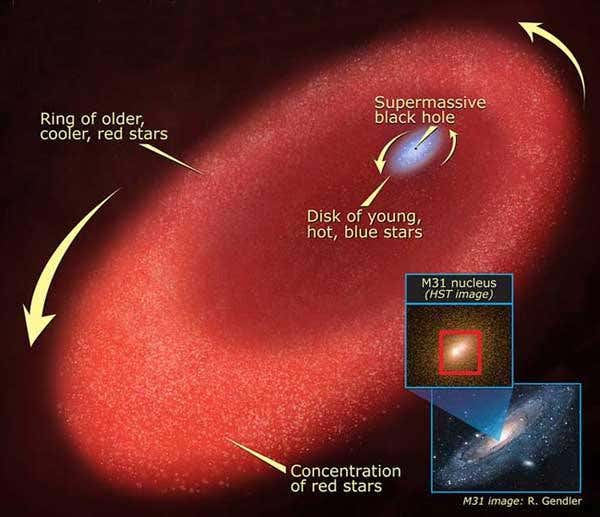 Ring of older, cooler, red stars

Supermassive black hole

Disk of young, hot, blue stars

M31 nucleus
(HST image)

Concentration of red stars

M31 image: R. Gendler